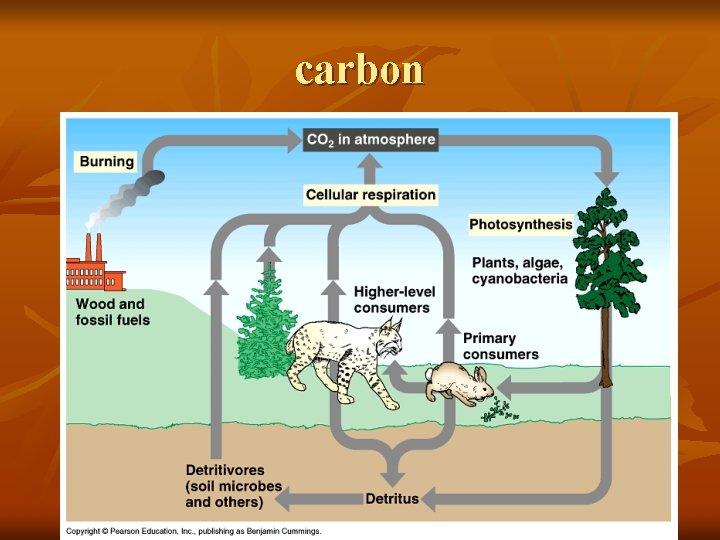 carbon

$CO_2$ in atmosphere

Burning

Cellular respiration

Photosynthesis

Plants, algae, cyanobacteria

Wood and fossil fuels

Higher-level consumers

Primary consumers

Detritivores (soil microbes and others)

Detritus

Copyright © Pearson Education, Inc., publishing as Benjamin Cummings.